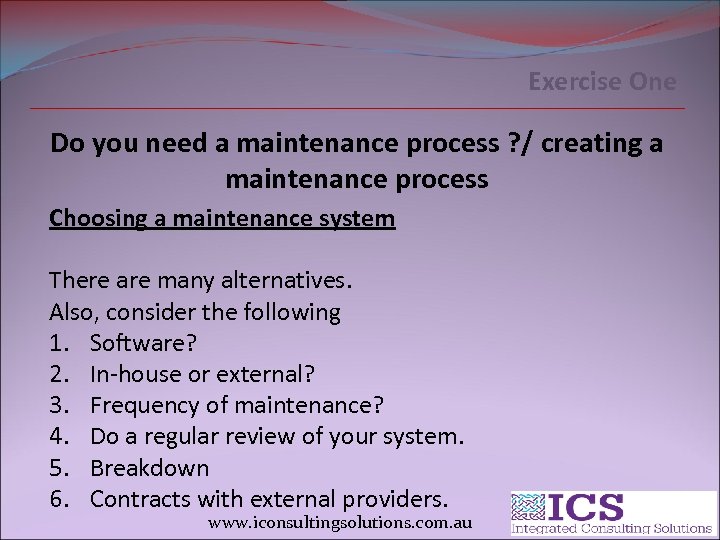 Exercise One

Do you need a maintenance process ?/ creating a maintenance process

Choosing a maintenance system

There are many alternatives.
Also, consider the following
1. Software?
2. In-house or external?
3. Frequency of maintenance?
4. Do a regular review of your system.
5. Breakdown
6. Contracts with external providers.

www.iconsultingsolutions.com.au

ICS
Integrated Consulting Solutions